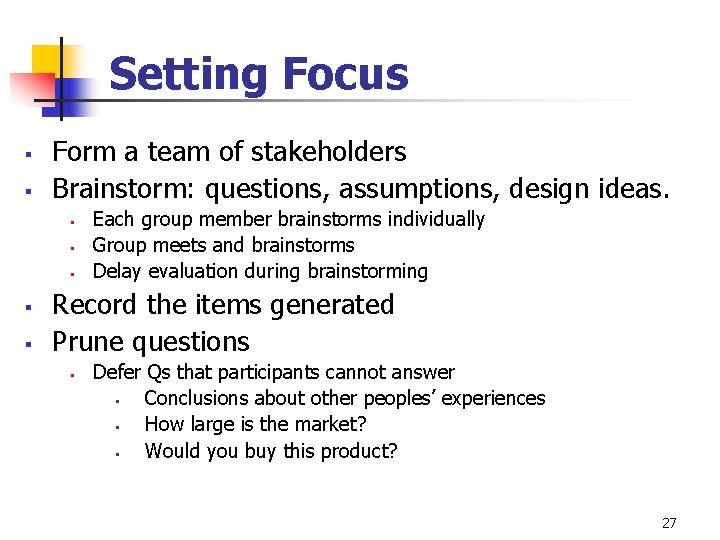 Setting Focus

- Form a team of stakeholders
- Brainstorm: questions, assumptions, design ideas.
  - Each group member brainstorms individually
  - Group meets and brainstorms
  - Delay evaluation during brainstorming
- Record the items generated
- Prune questions
  - Defer Qs that participants cannot answer
    - Conclusions about other peoples' experiences
    - How large is the market?
    - Would you buy this product?

27